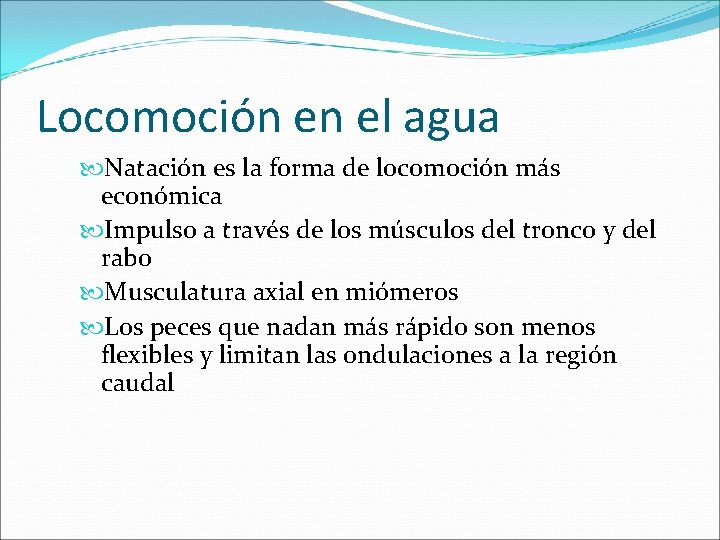 Locomoción en el agua

Natación es la forma de locomoción más económica

Impulso a través de los músculos del tronco y del rabo

Musculatura axial en miómeros

Los peces que nadan más rápido son menos flexibles y limitan las ondulaciones a la región caudal